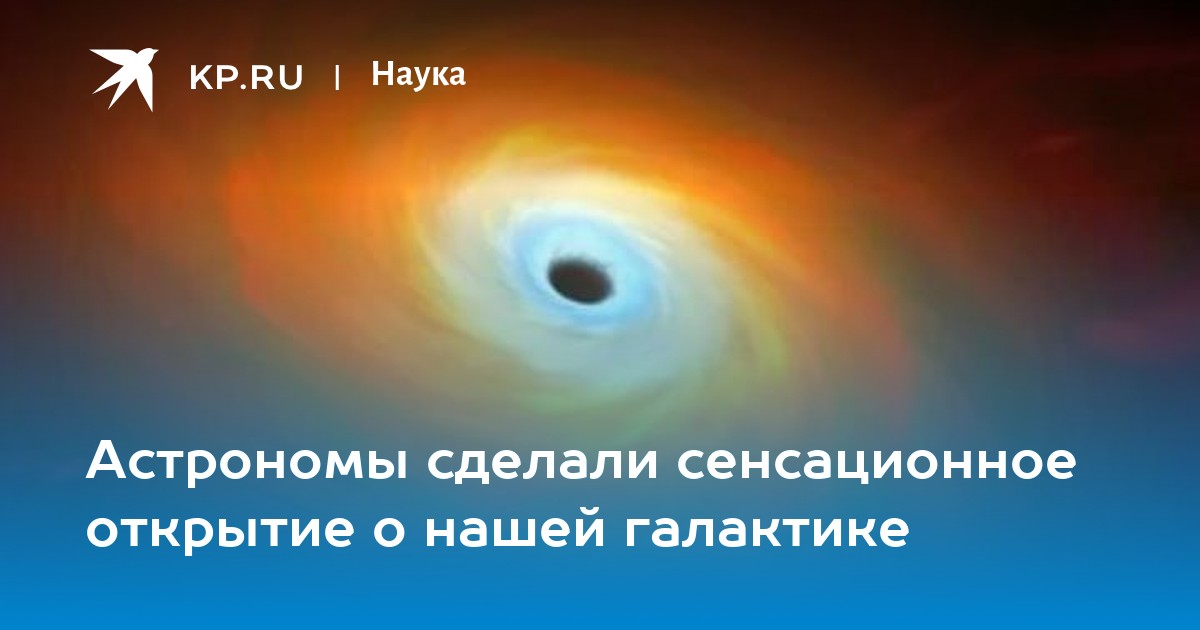 KP.RU | Наука

Астрономы сделали сенсационное открытие о нашей галактике